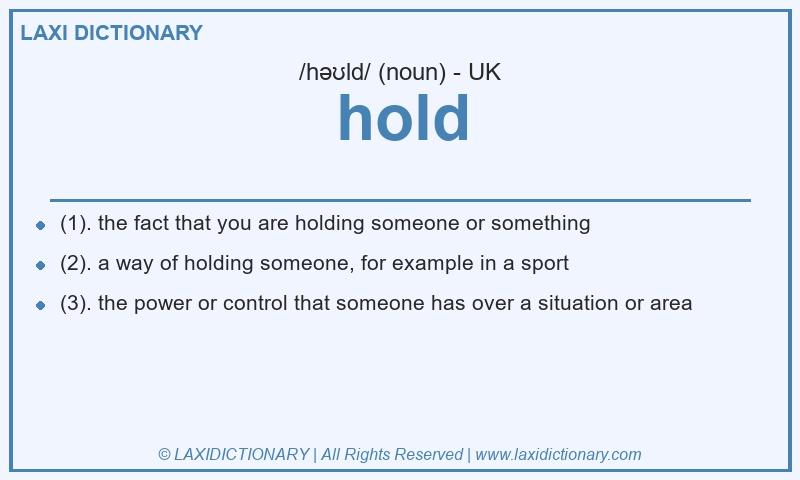 LAXI DICTIONARY

/həʊld/ (noun) - UK

hold

- (1). the fact that you are holding someone or something
- (2). a way of holding someone, for example in a sport
- (3). the power or control that someone has over a situation or area

© LAXIDICTIONARY | All Rights Reserved | www.laxidictionary.com